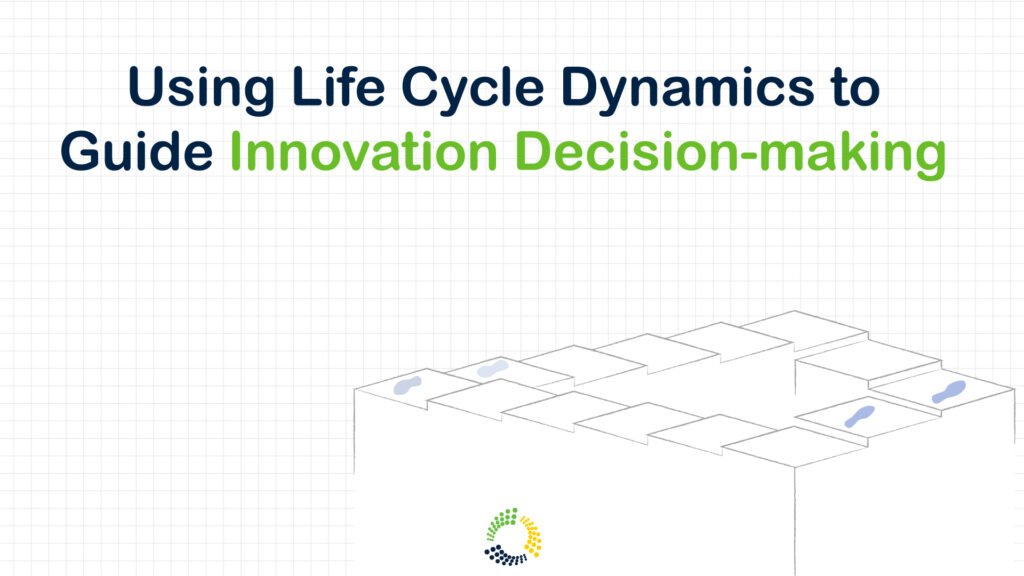 Using Life Cycle Dynamics to Guide Innovation Decision-making